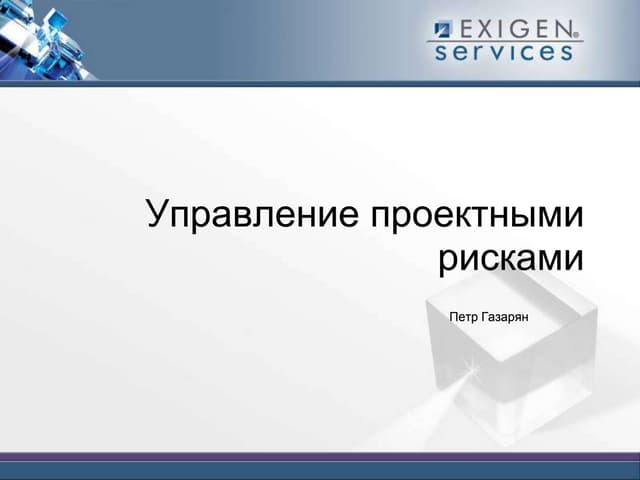 EXIGEN®
services

Управление проектными рисками

Петр Газарян